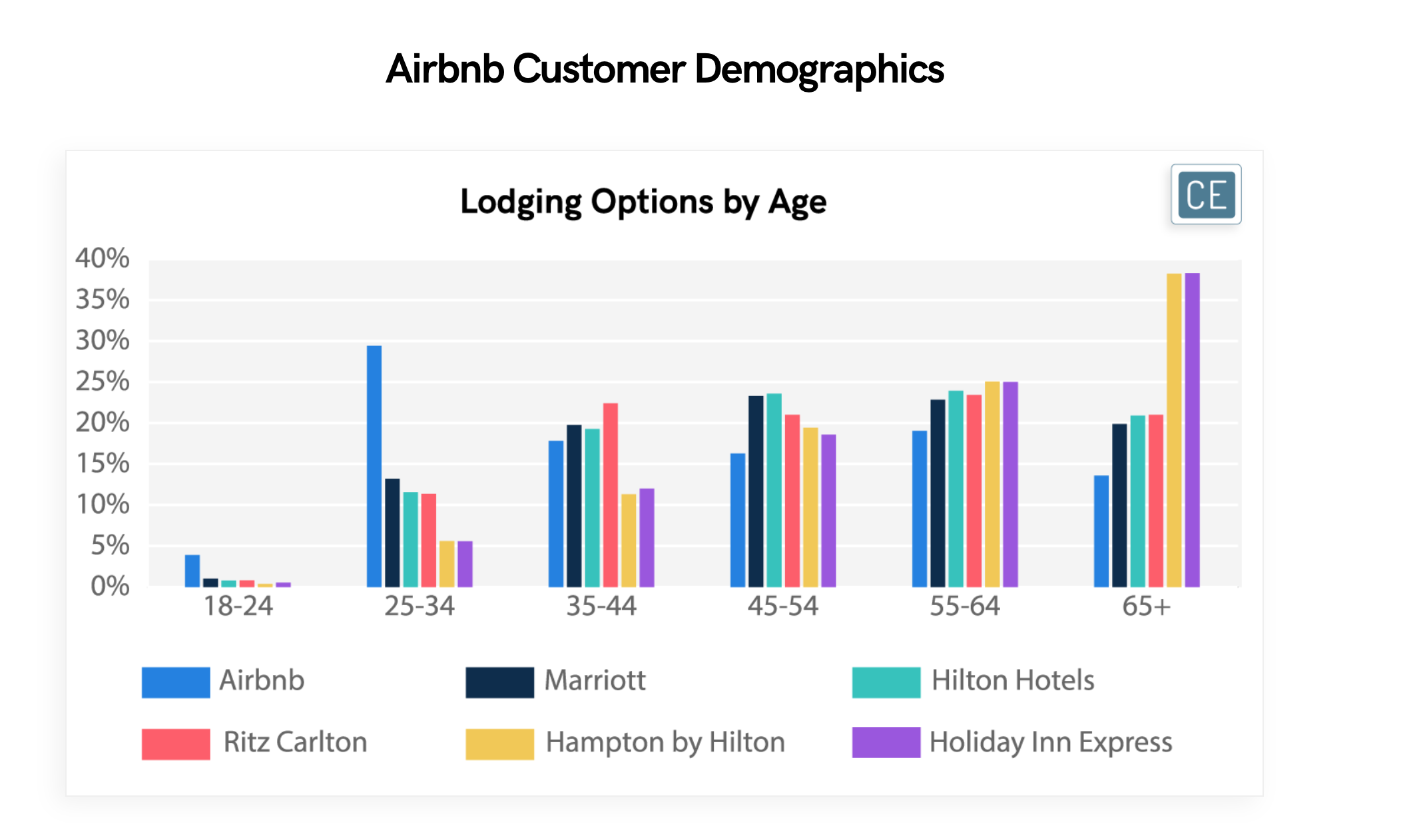 Airbnb Customer Demographics

Lodging Options by Age

CE

40%
35%
30%
25%
20%
15%
10%
5%
0%

18-24
25-34
35-44
45-54
55-64
65+

Airbnb
Marriott
Hilton Hotels
Ritz Carlton
Hampton by Hilton
Holiday Inn Express